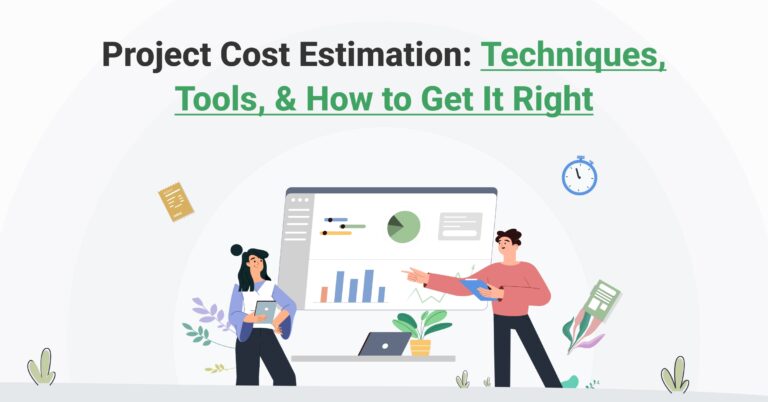 Project Cost Estimation: Techniques, Tools, & How to Get It Right